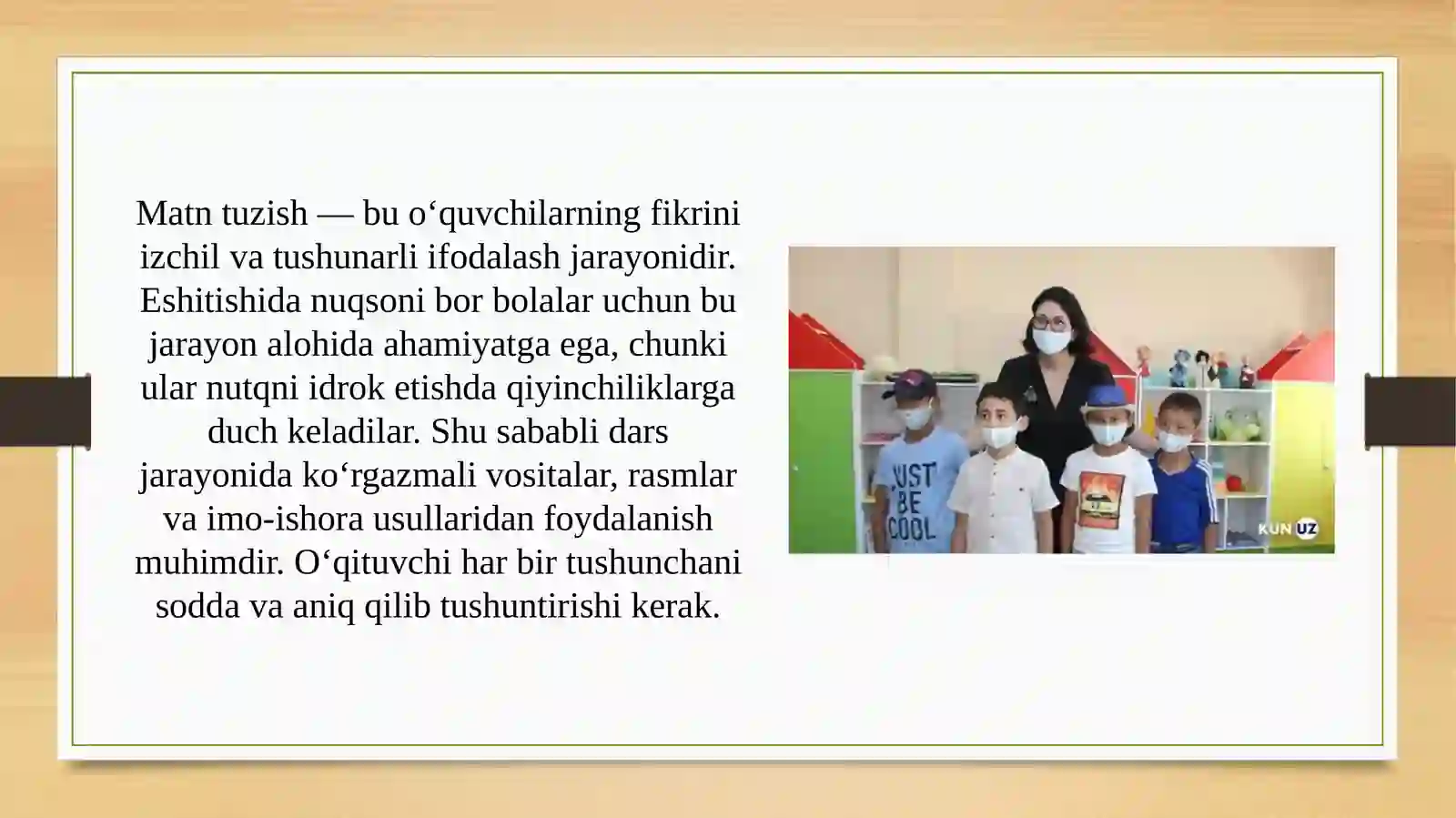 Matn tuzish — bu o‘quvchilarning fikrini izchil va tushunarli ifodalash jarayonidir. Eshitishida nuqsoni bor bolalar uchun bu jarayon alohida ahamiyatga ega, chunki ular nutqni idrok etishda qiyinchiliklarga duch keladilar. Shu sababli dars jarayonida ko‘rgazmali vositalar, rasmlar va imo-ishora usullaridan foydalanish muhimdir. O‘qituvchi har bir tushunchani sodda va aniq qilib tushuntirishi kerak.

JUST BE COOL

KUN UZ